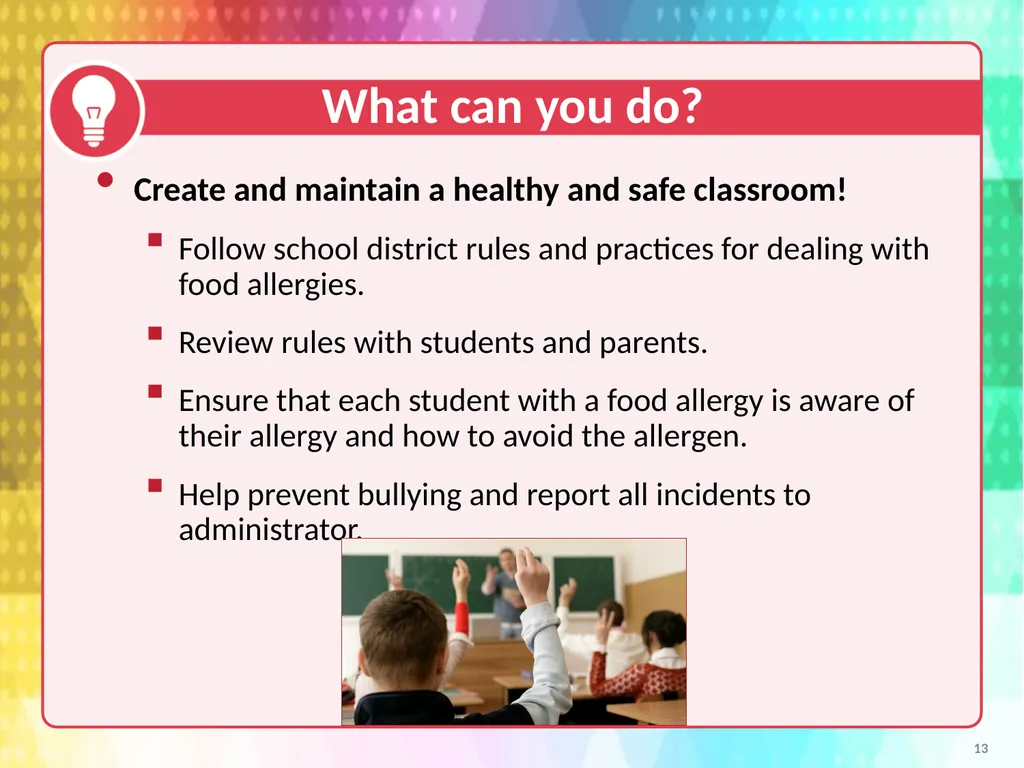 What can you do?

• Create and maintain a healthy and safe classroom!

▪ Follow school district rules and practices for dealing with food allergies.

▪ Review rules with students and parents.

▪ Ensure that each student with a food allergy is aware of their allergy and how to avoid the allergen.

▪ Help prevent bullying and report all incidents to administrator.

13